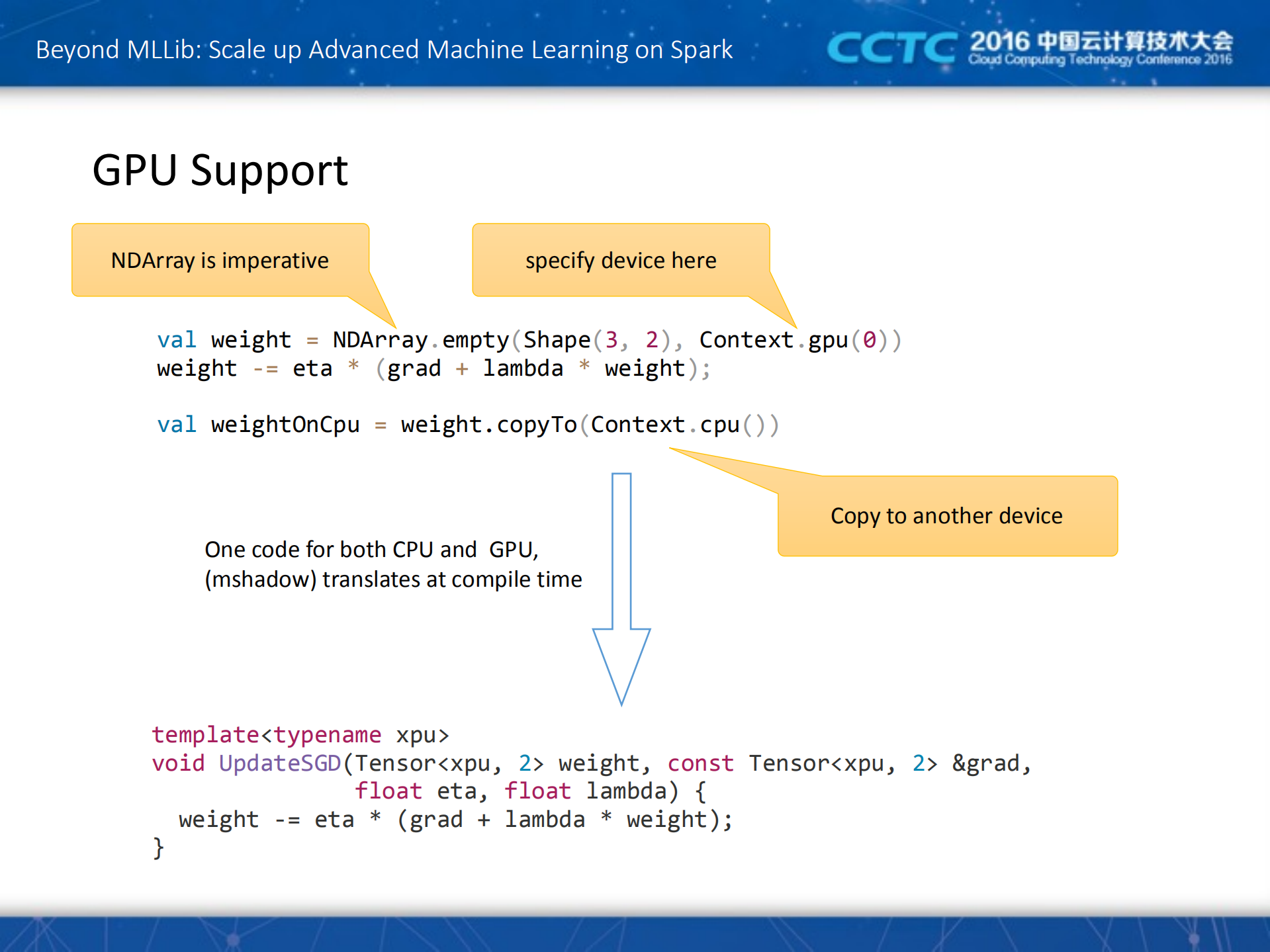 Beyond MLLib: Scale up Advanced Machine Learning on Spark

CCTC 2016 中国云计算技术大会 Cloud Computing Technology Conference 2016

GPU Support

NDArray is imperative

specify device here

val weight = NDArray.empty(Shape(3, 2), Context.gpu(0))
weight -= eta * (grad + lambda * weight);

val weightOnCpu = weight.copyTo(Context.cpu())

Copy to another device

One code for both CPU and GPU,
(mshadow) translates at compile time

template<typename xpu>
void UpdateSGD(Tensor<xpu, 2> weight, const Tensor<xpu, 2> &grad,
               float eta, float lambda) {
  weight -= eta * (grad + lambda * weight);
}